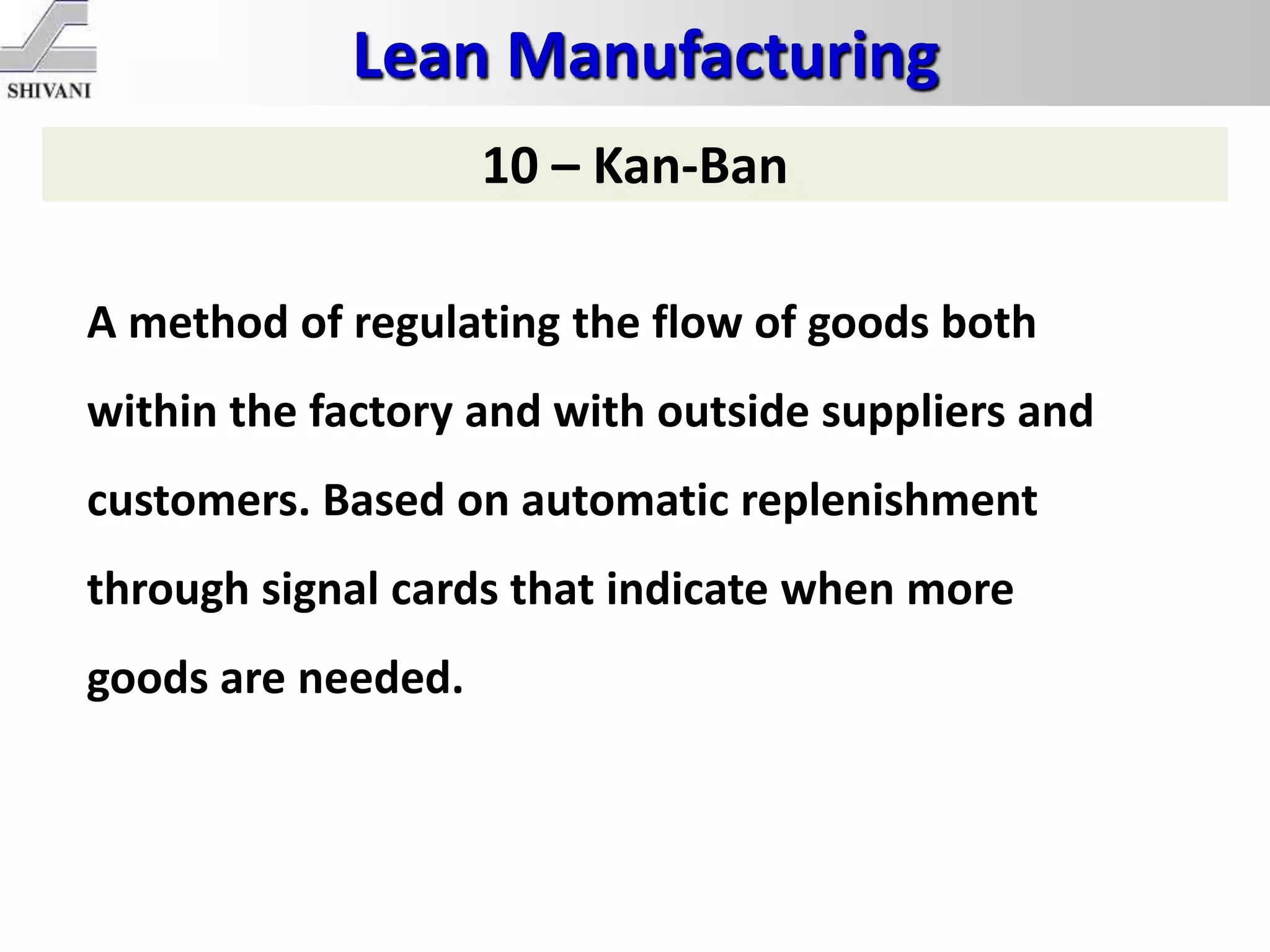 SHIVANI

Lean Manufacturing

10 – Kan-Ban

A method of regulating the flow of goods both within the factory and with outside suppliers and customers. Based on automatic replenishment through signal cards that indicate when more goods are needed.